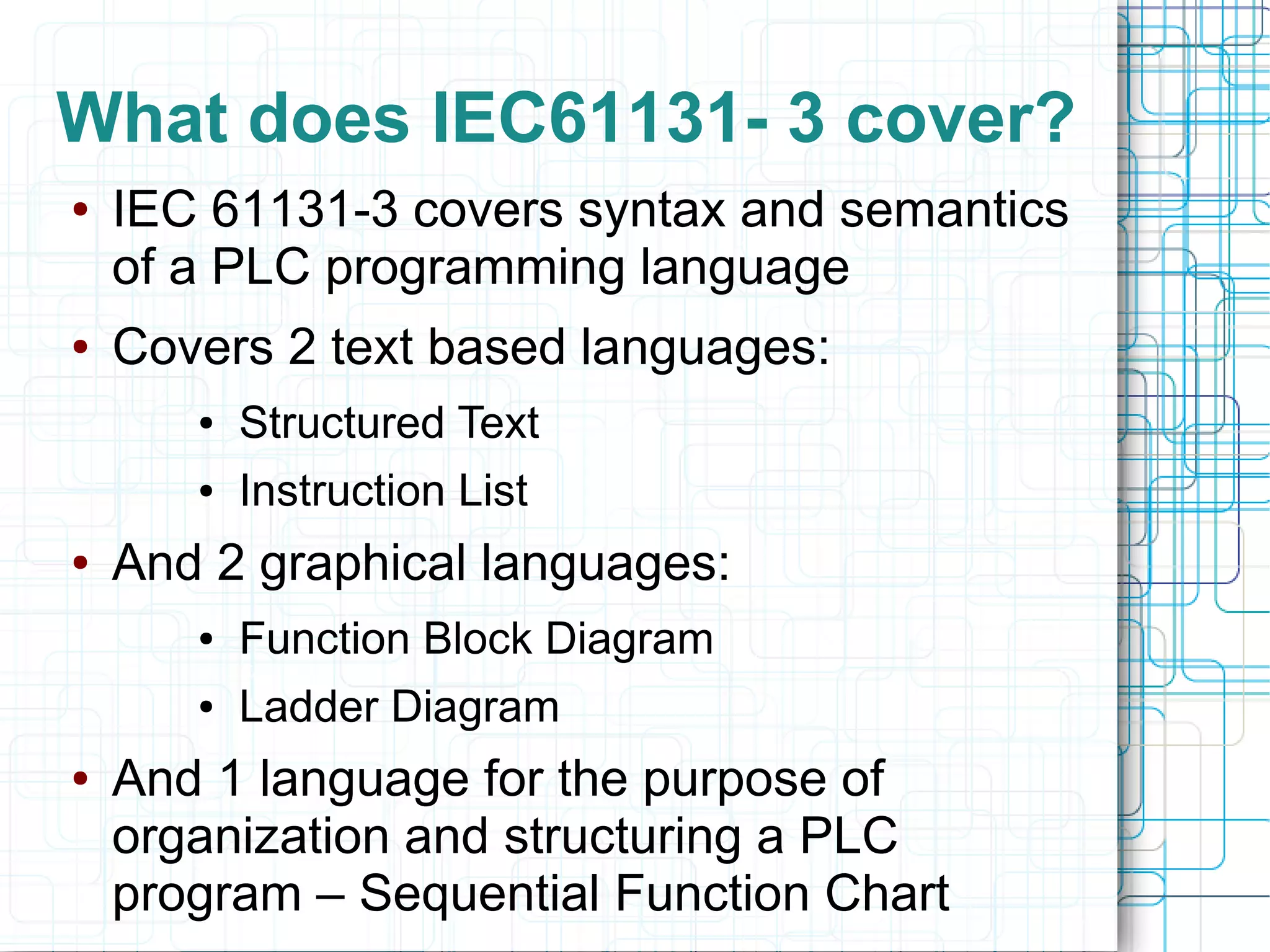 What does IEC61131- 3 cover?

• IEC 61131-3 covers syntax and semantics of a PLC programming language

• Covers 2 text based languages:

• Structured Text

• Instruction List

• And 2 graphical languages:

• Function Block Diagram

• Ladder Diagram

• And 1 language for the purpose of organization and structuring a PLC program – Sequential Function Chart